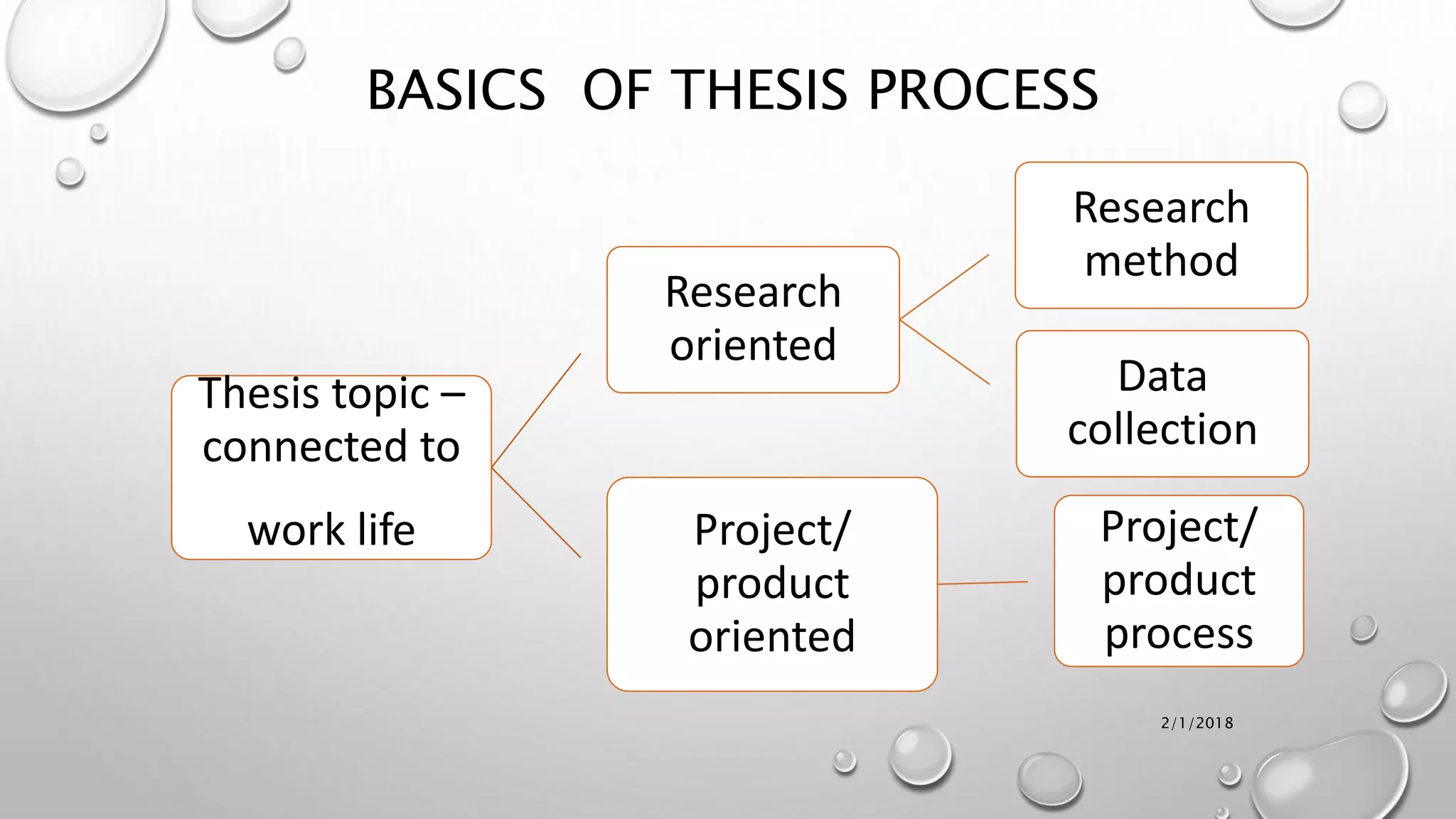 BASICS OF THESIS PROCESS

Thesis topic – connected to

work life

Research oriented

Project/ product oriented

Research method

Data collection

Project/ product process

2/1/2018